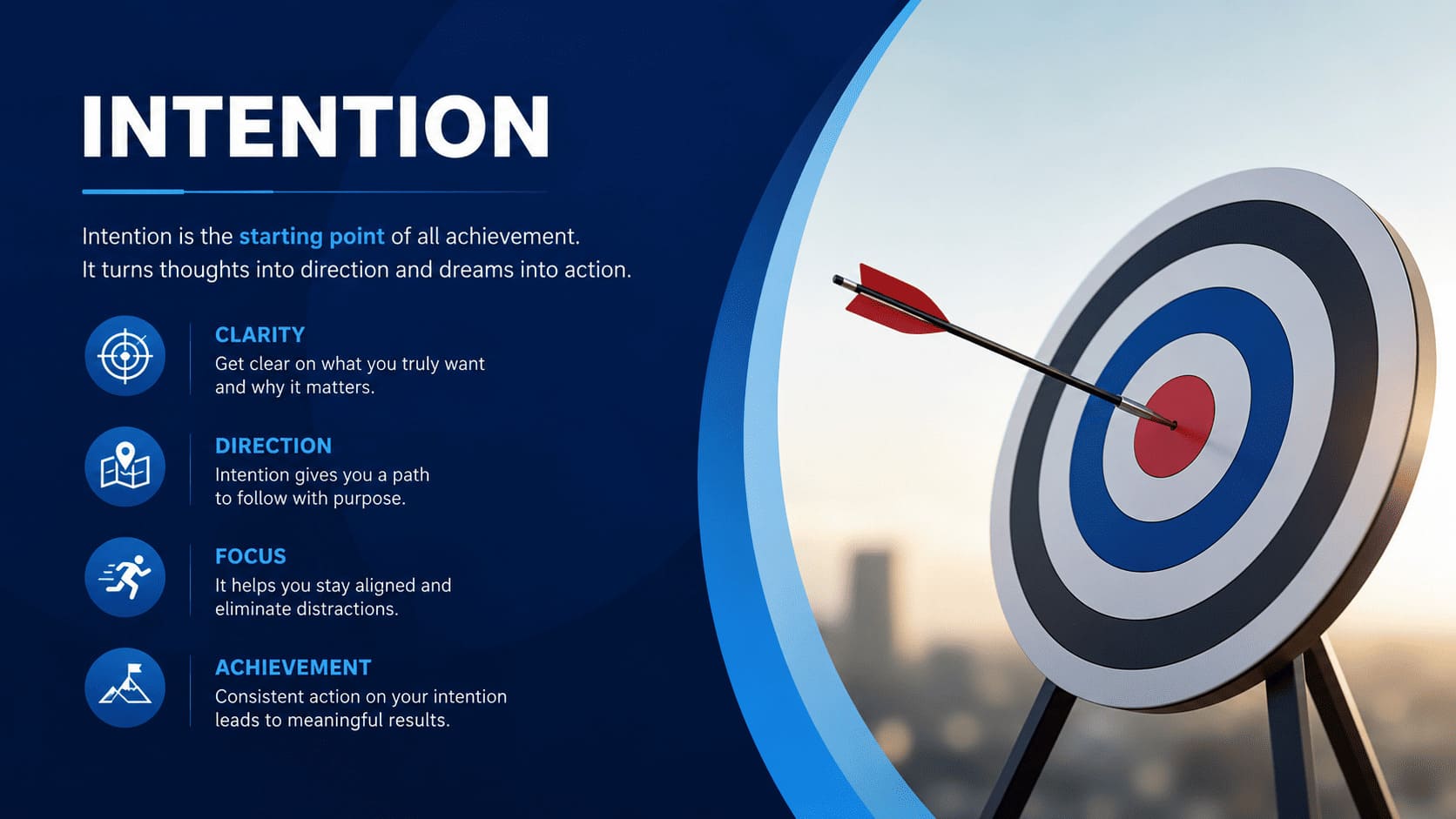 INTENTION

Intention is the starting point of all achievement. It turns thoughts into direction and dreams into action.

CLARITY
Get clear on what you truly want and why it matters.

DIRECTION
Intention gives you a path to follow with purpose.

FOCUS
It helps you stay aligned and eliminate distractions.

ACHIEVEMENT
Consistent action on your intention leads to meaningful results.